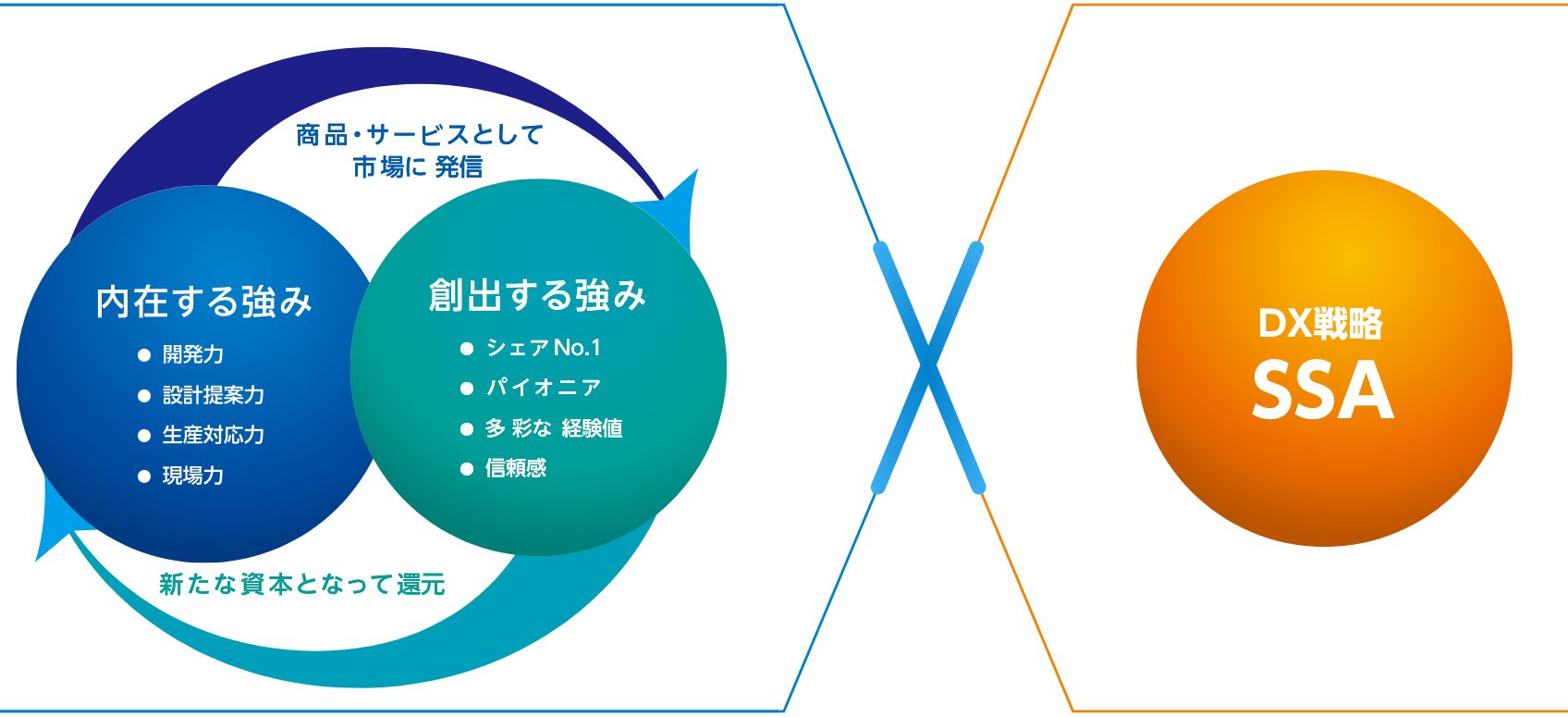 商品・サービスとして
市場に 発信

内在する強み
● 開発力
● 設計提案力
● 生産対応力
● 現場力

創出する強み
● シェアNo.1
● パイオニア
● 多彩な 経験値
● 信頼感

新たな資本となって還元

DX戦略
SSA